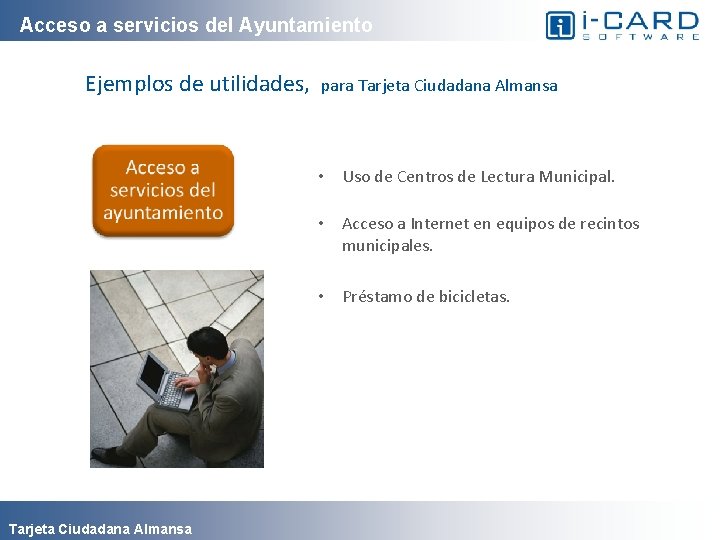 Acceso a servicios del Ayuntamiento

i-CARD SOFTWARE

Ejemplos de utilidades, para Tarjeta Ciudadana Almansa

Acceso a servicios del ayuntamiento

• Uso de Centros de Lectura Municipal.

• Acceso a Internet en equipos de recintos municipales.

• Préstamo de bicicletas.

Tarjeta Ciudadana Almansa